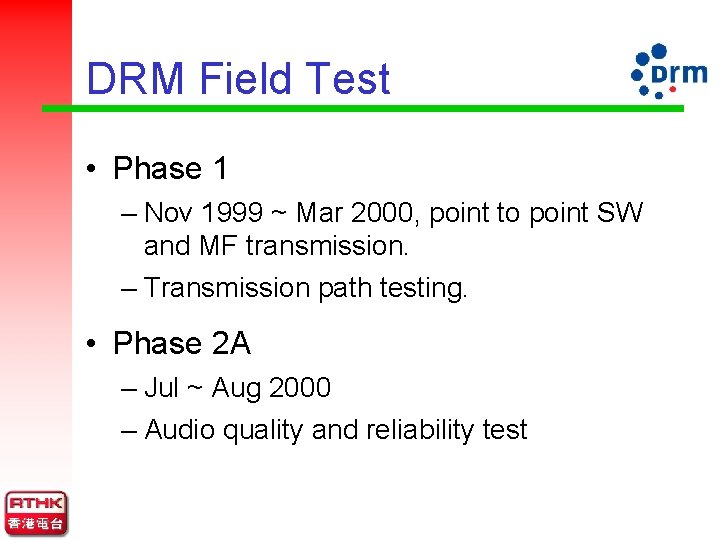 DRM Field Test

drm

• Phase 1

– Nov 1999 ~ Mar 2000, point to point SW and MF transmission.

– Transmission path testing.

• Phase 2A

– Jul ~ Aug 2000

– Audio quality and reliability test

RTHK
香港電台